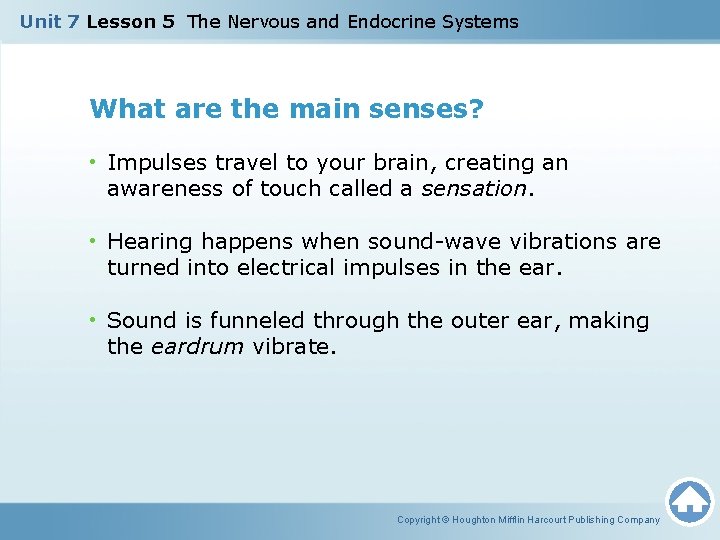 Unit 7 Lesson 5 The Nervous and Endocrine Systems

What are the main senses?

• Impulses travel to your brain, creating an awareness of touch called a sensation.

• Hearing happens when sound-wave vibrations are turned into electrical impulses in the ear.

• Sound is funneled through the outer ear, making the eardrum vibrate.

Copyright © Houghton Mifflin Harcourt Publishing Company